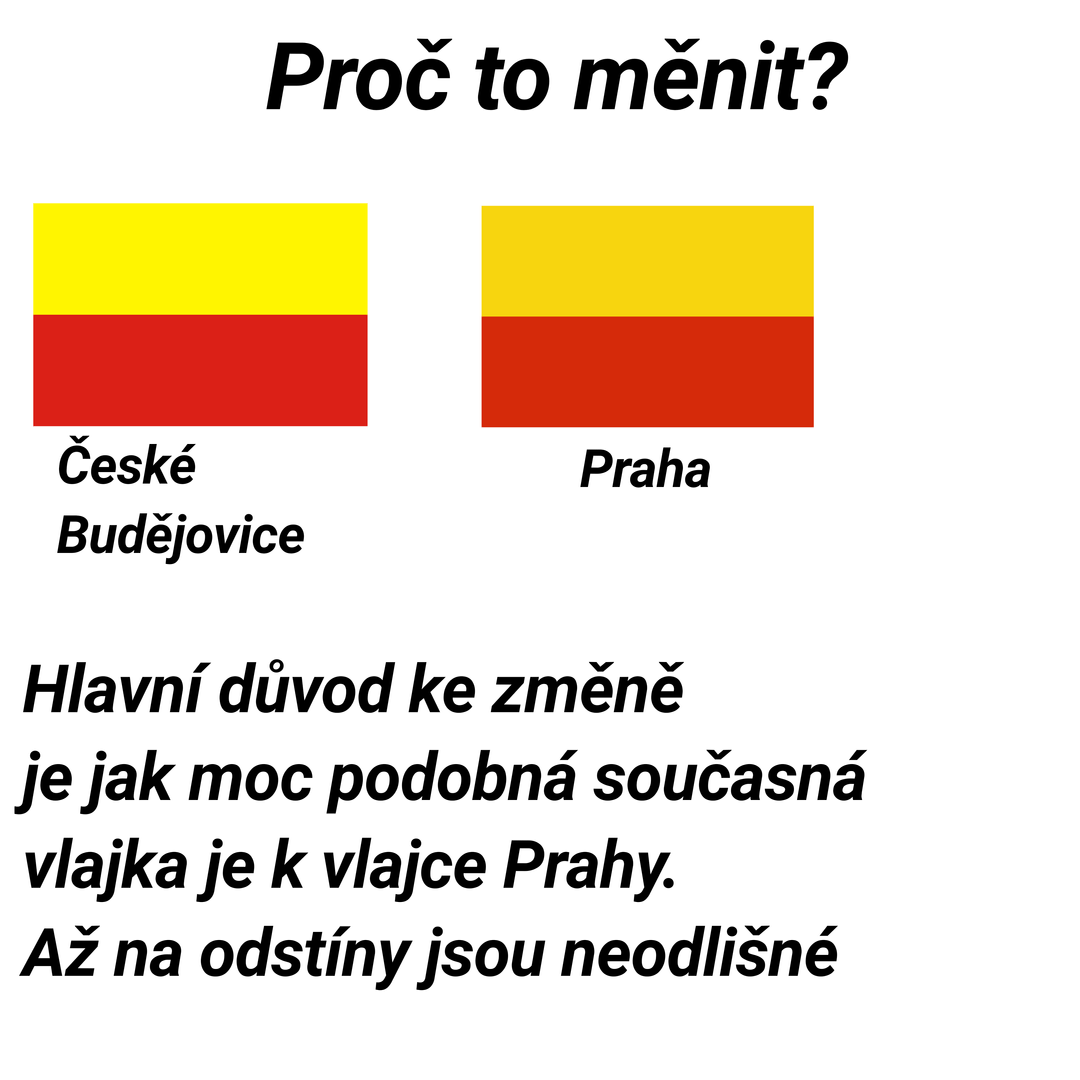 Proč to měnit?

České Budějovice

Praha

Hlavní důvod ke změně je jak moc podobná současná vlajka je k vlajce Prahy. Až na odstíny jsou neodlišné